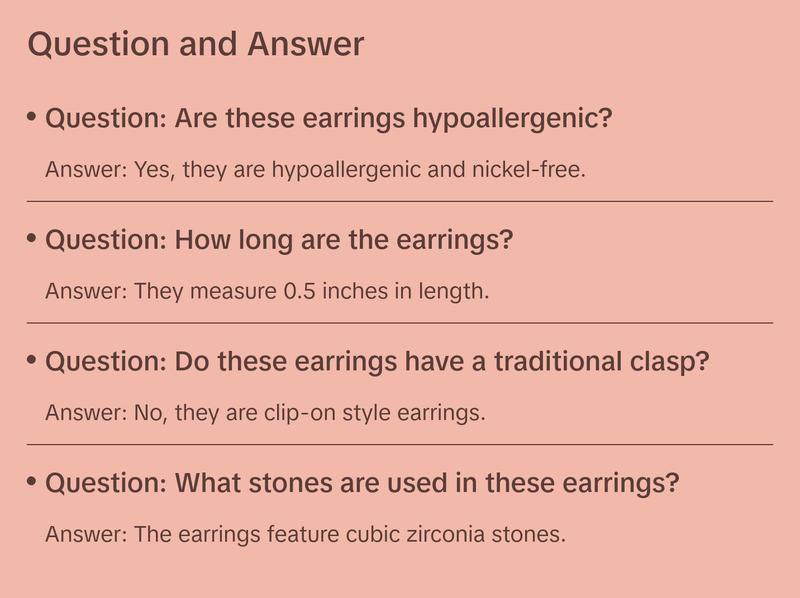 Question and Answer

• Question: Are these earrings hypoallergenic?

Answer: Yes, they are hypoallergenic and nickel-free.

• Question: How long are the earrings?

Answer: They measure 0.5 inches in length.

• Question: Do these earrings have a traditional clasp?

Answer: No, they are clip-on style earrings.

• Question: What stones are used in these earrings?

Answer: The earrings feature cubic zirconia stones.